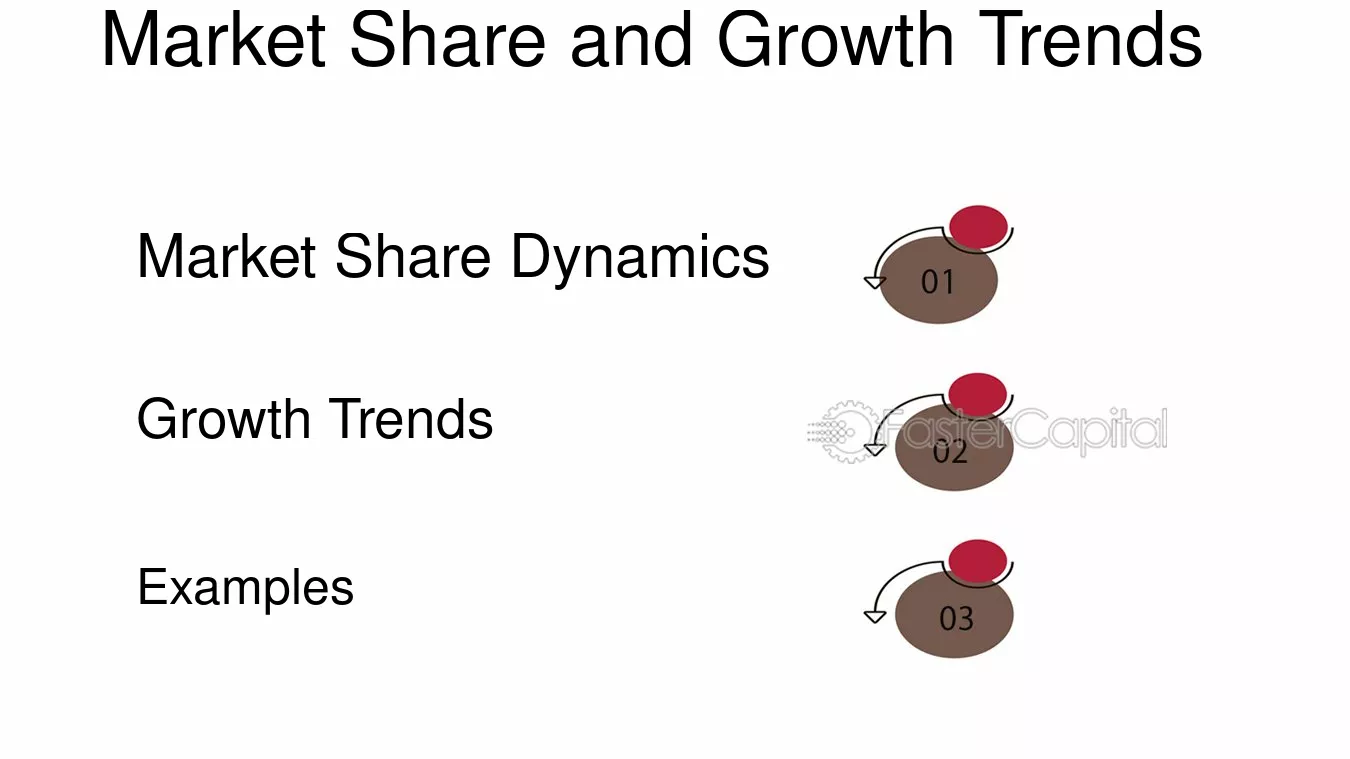 Market Share and Growth Trends

Market Share Dynamics

01

Growth Trends

02

Examples

03

FasterCapital